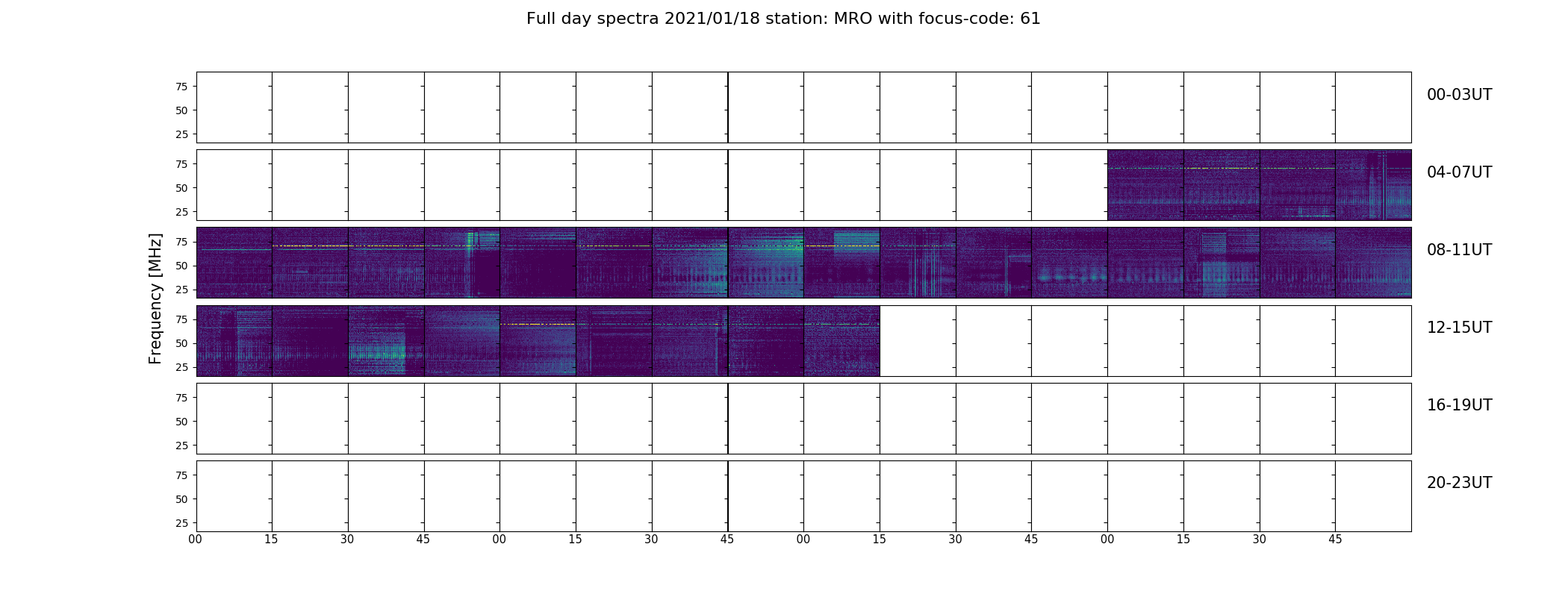 Full day spectra 2021/01/18 station: MRO with focus-code: 61

Frequency [MHz]

75
50
25
00-03UT

75
50
25
04-07UT

75
50
25
08-11UT

75
50
25
12-15UT

75
50
25
16-19UT

75
50
25
20-23UT

00 15 30 45 00 15 30 45 00 15 30 45 00 15 30 45